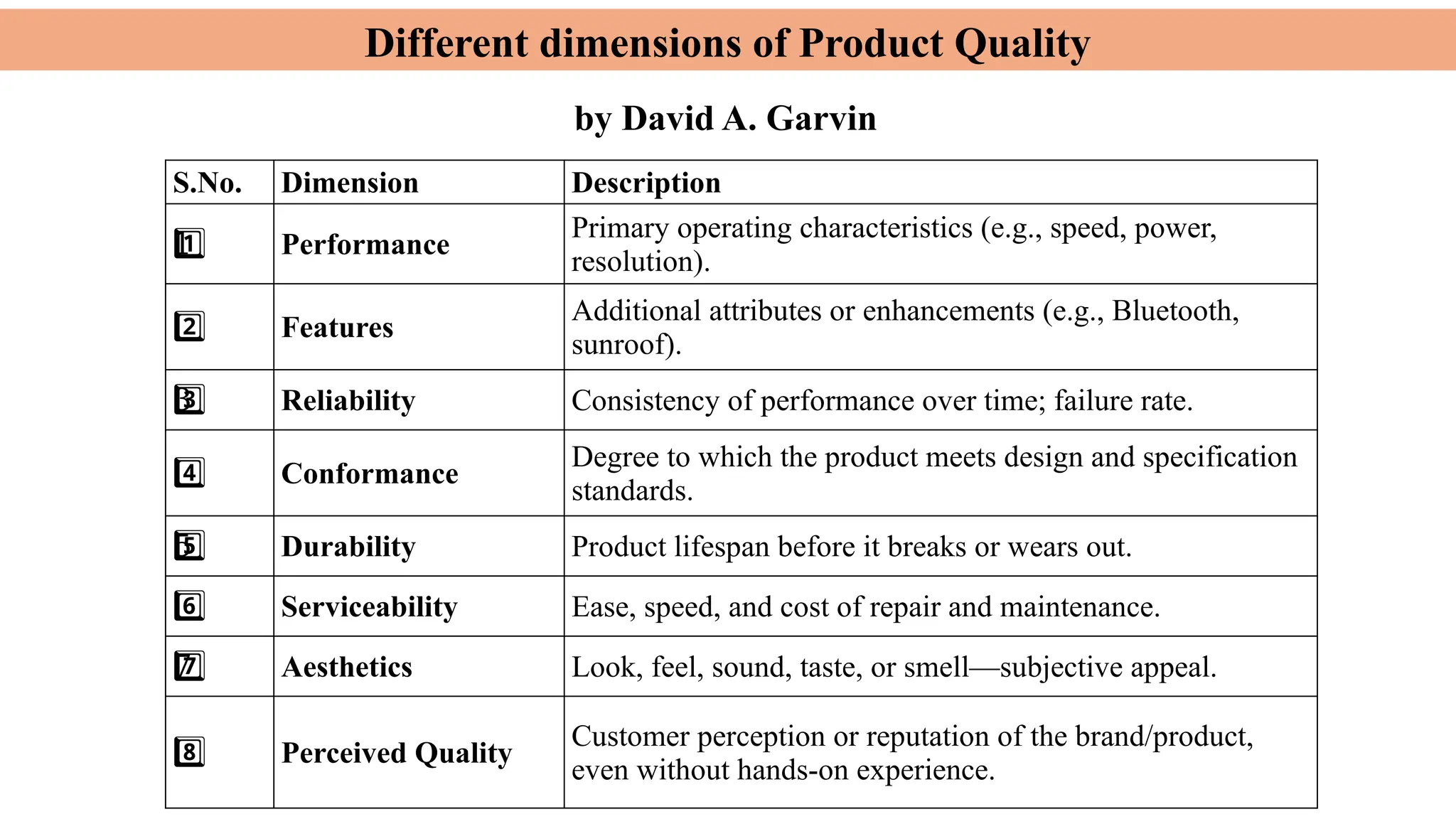 Different dimensions of Product Quality

by David A. Garvin

| S.No. | Dimension | Description |
|---|---|---|
| 1 | Performance | Primary operating characteristics (e.g., speed, power, resolution). |
| 2 | Features | Additional attributes or enhancements (e.g., Bluetooth, sunroof). |
| 3 | Reliability | Consistency of performance over time; failure rate. |
| 4 | Conformance | Degree to which the product meets design and specification standards. |
| 5 | Durability | Product lifespan before it breaks or wears out. |
| 6 | Serviceability | Ease, speed, and cost of repair and maintenance. |
| 7 | Aesthetics | Look, feel, sound, taste, or smell—subjective appeal. |
| 8 | Perceived Quality | Customer perception or reputation of the brand/product, even without hands-on experience. |